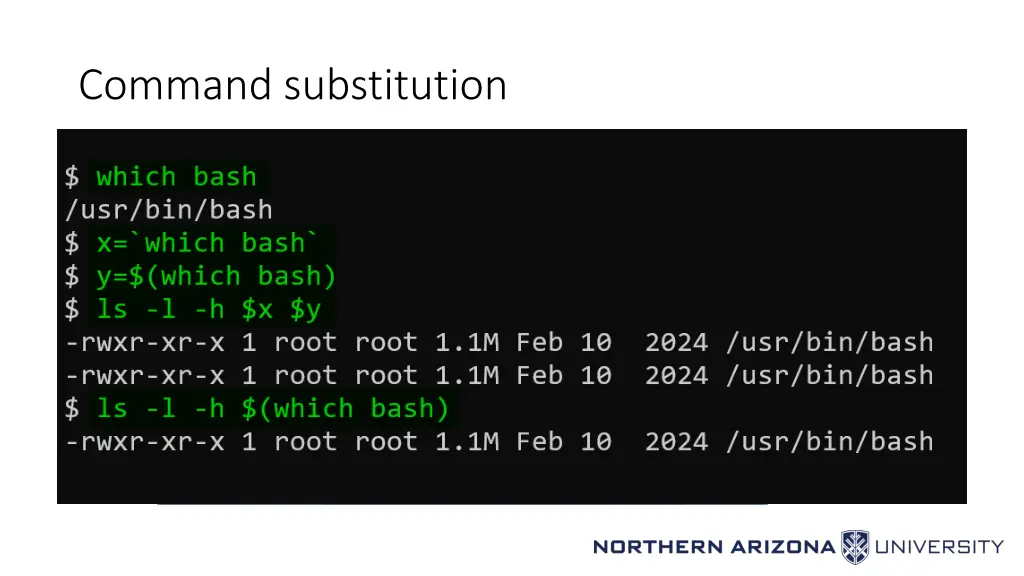 Command substitution

$ which bash
/usr/bin/bash
$ x=`which bash`
$ y=$(which bash)
$ ls -l -h $x $y
-rwxr-xr-x 1 root root 1.1M Feb 10  2024 /usr/bin/bash
-rwxr-xr-x 1 root root 1.1M Feb 10  2024 /usr/bin/bash
$ ls -l -h $(which bash)
-rwxr-xr-x 1 root root 1.1M Feb 10  2024 /usr/bin/bash

NORTHERN ARIZONA UNIVERSITY